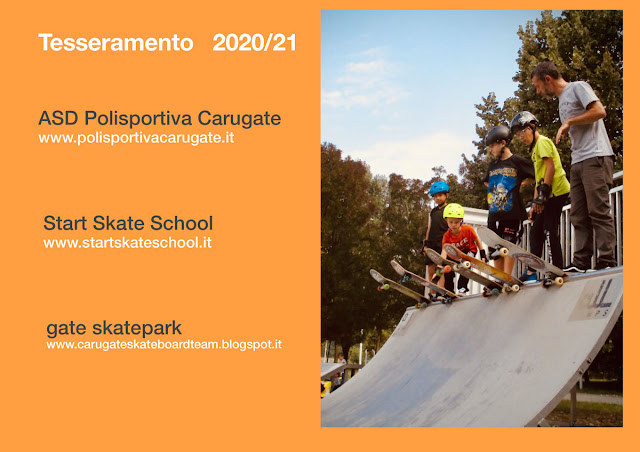 Tesseramento 2020/21

ASD Polisportiva Carugate
www.polisportivacarugate.it

Start Skate School
www.startskateschool.it

gate skatepark
www.carugateskateboardteam.blogspot.it